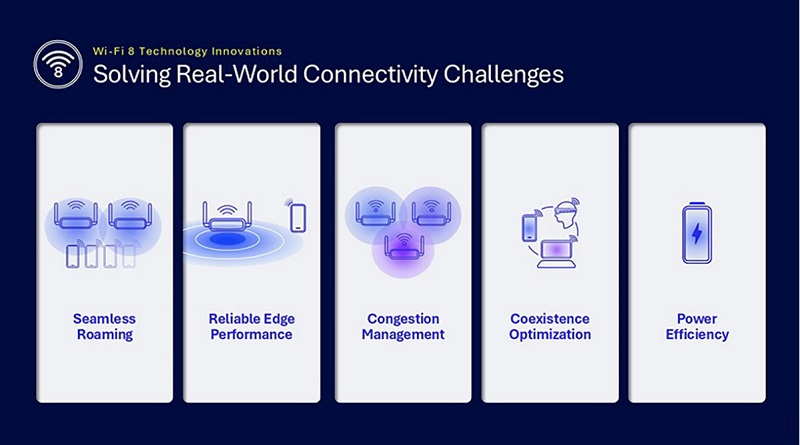 8

Wi-Fi 8 Technology Innovations

Solving Real-World Connectivity Challenges

Seamless Roaming

Reliable Edge Performance

Congestion Management

Coexistence Optimization

Power Efficiency